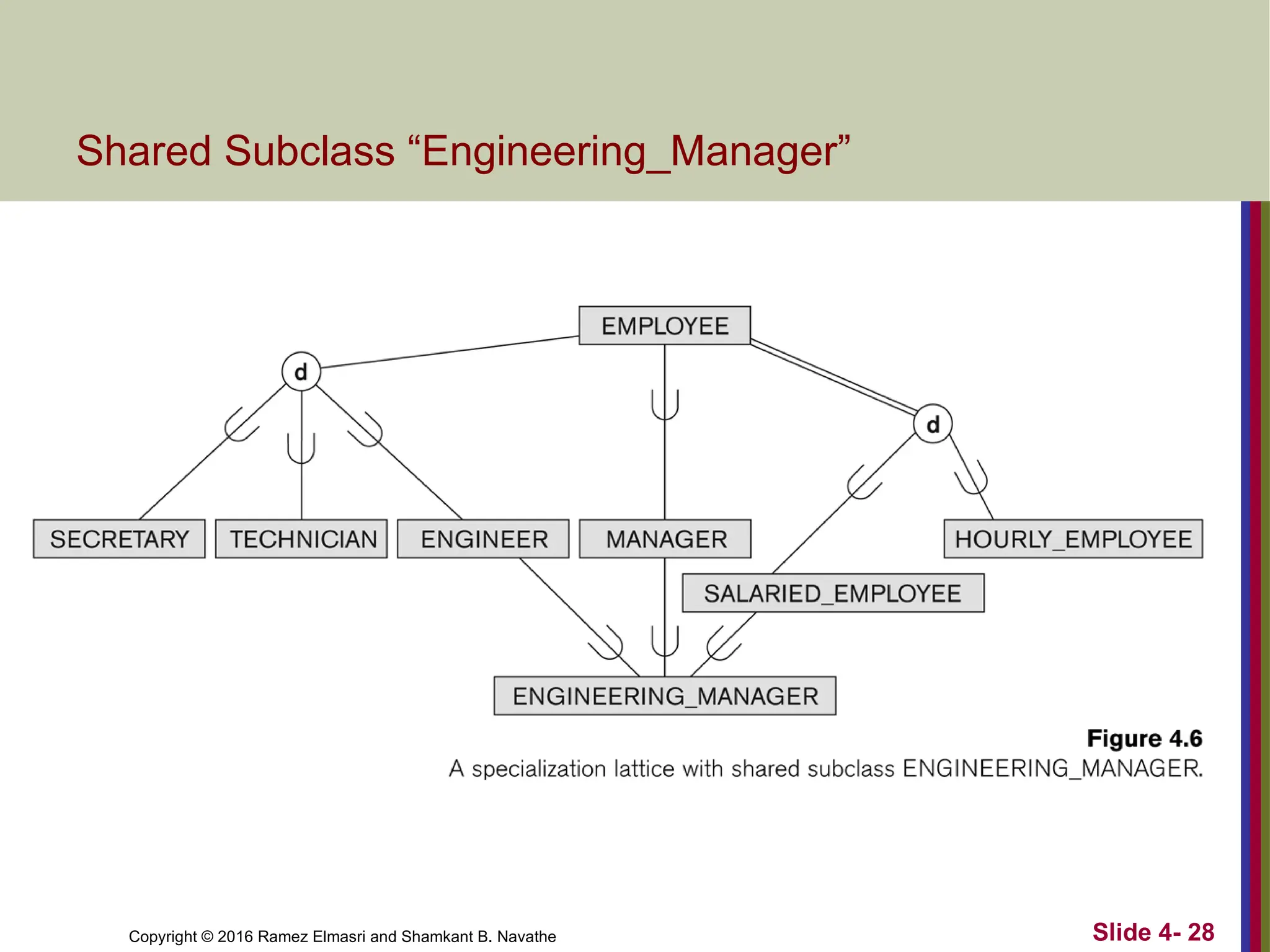 Shared Subclass “Engineering_Manager”

EMPLOYEE

d

d

SECRETARY

TECHNICIAN

ENGINEER

MANAGER

HOURLY_EMPLOYEE

SALARIED_EMPLOYEE

ENGINEERING_MANAGER

Figure 4.6
A specialization lattice with shared subclass ENGINEERING_MANAGER.

Copyright © 2016 Ramez Elmasri and Shamkant B. Navathe

Slide 4- 28